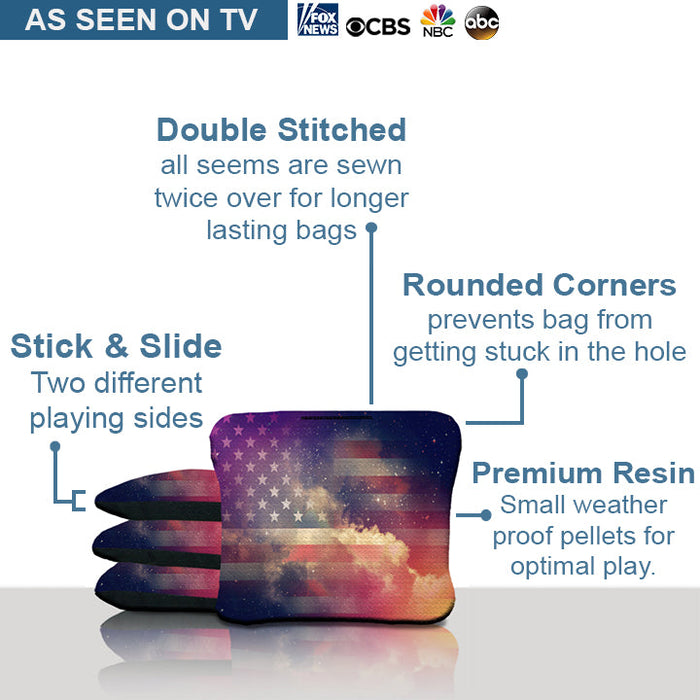 AS SEEN ON TV

FOX NEWS CBS NBC abc

Double Stitched
all seems are sewn twice over for longer lasting bags

Rounded Corners
prevents bag from getting stuck in the hole

Stick & Slide
Two different playing sides

Premium Resin
Small weather proof pellets for optimal play.